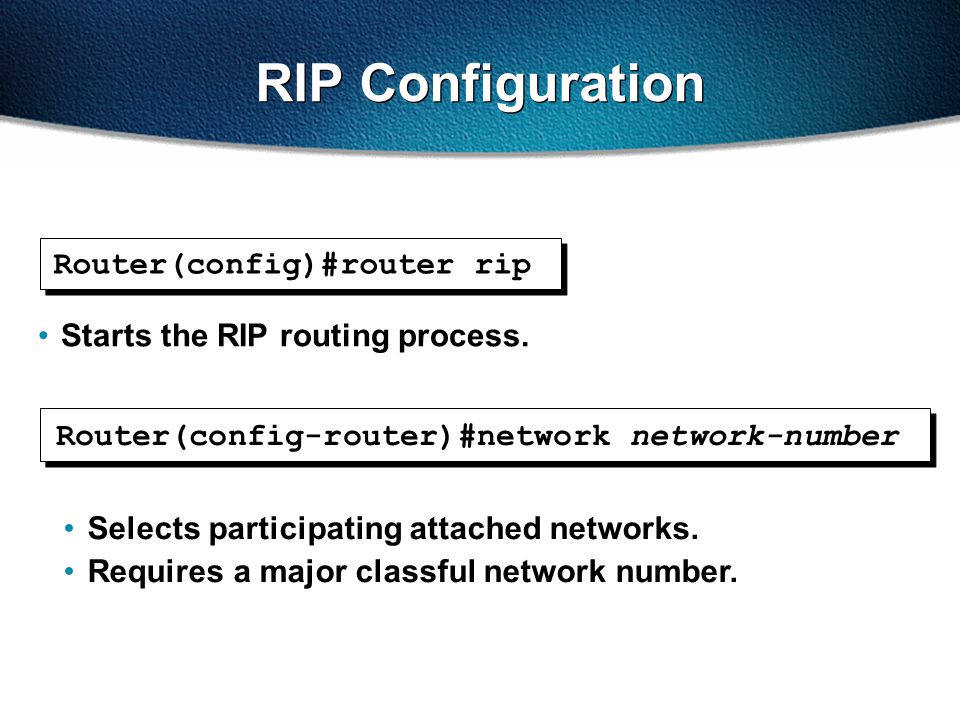 RIP Configuration

Router(config)#router rip

• Starts the RIP routing process.

Router(config-router)#network network-number

• Selects participating attached networks.
• Requires a major classful network number.